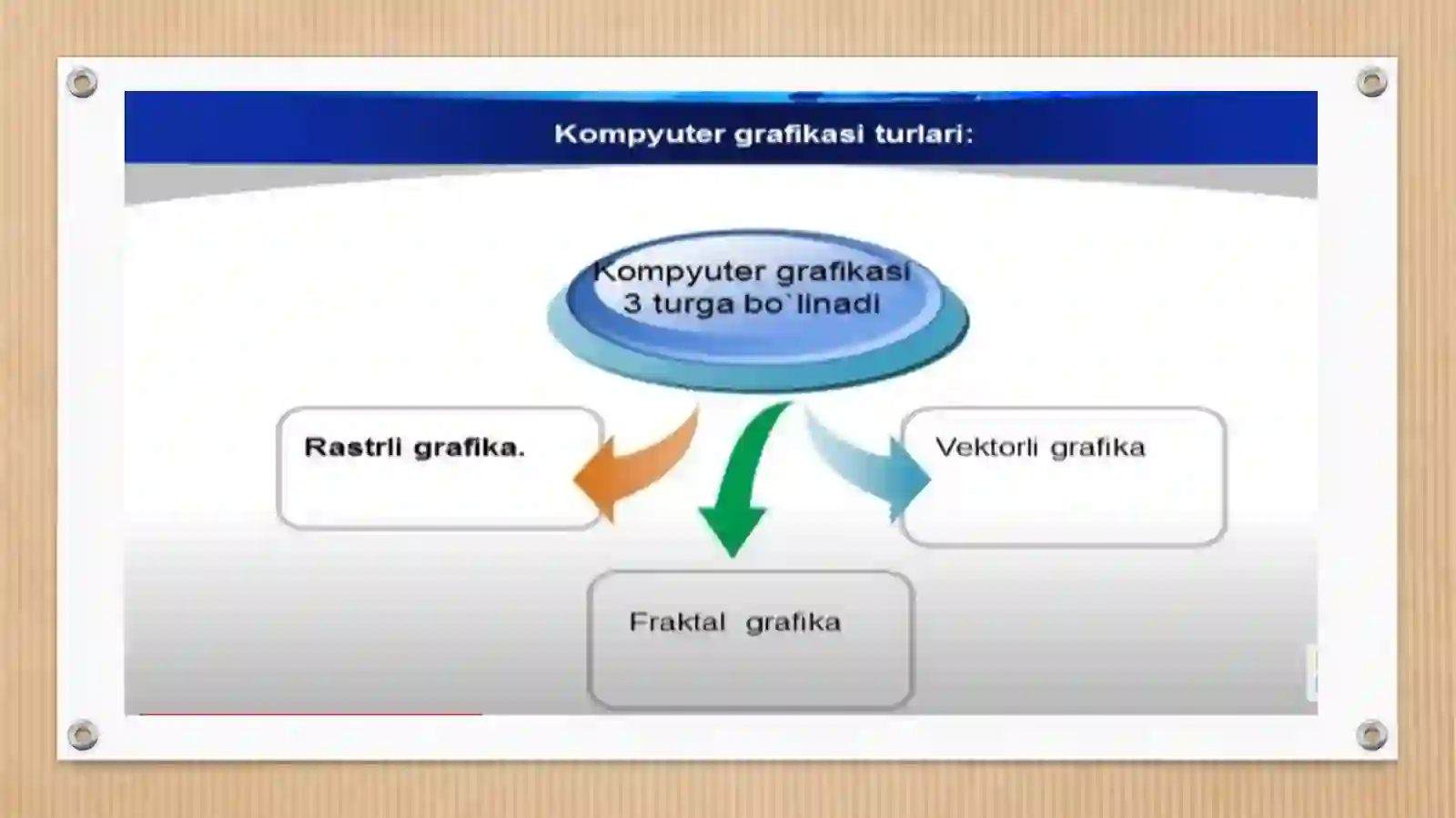 Kompyuter grafikasi turlari:

Kompyuter grafikasi 3 turga bo`linadi

Rastrli grafika.

Vektorli grafika

Fraktal grafika